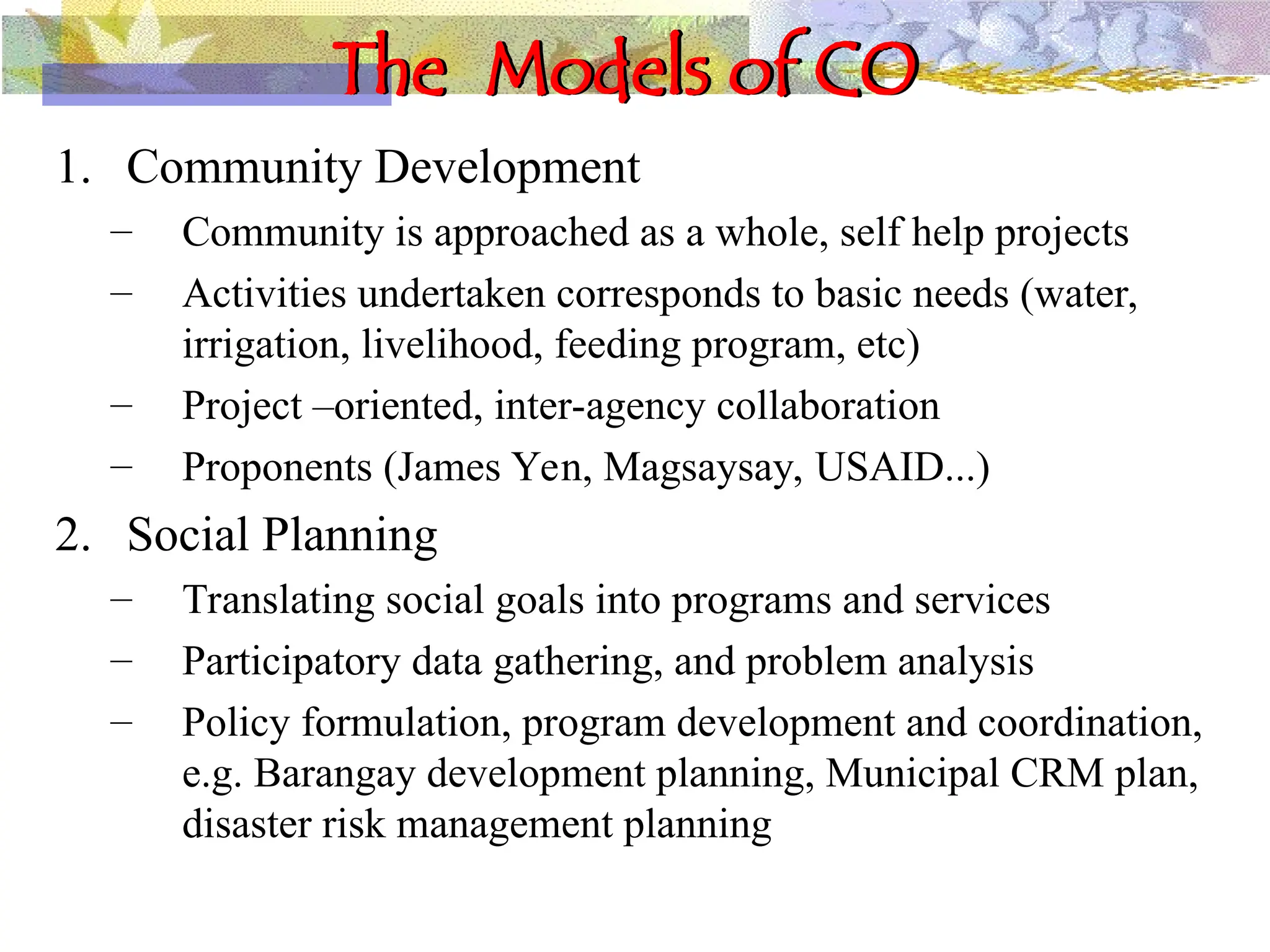 The Models of CO

1. Community Development

– Community is approached as a whole, self help projects

– Activities undertaken corresponds to basic needs (water, irrigation, livelihood, feeding program, etc)

– Project –oriented, inter-agency collaboration

– Proponents (James Yen, Magsaysay, USAID...)

2. Social Planning

– Translating social goals into programs and services

– Participatory data gathering, and problem analysis

– Policy formulation, program development and coordination, e.g. Barangay development planning, Municipal CRM plan, disaster risk management planning